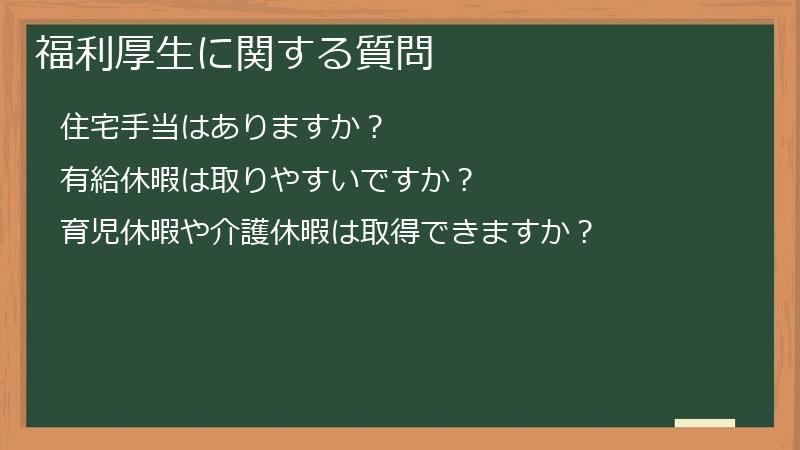 福利厚生に関する質問

住宅手当はありますか？

有給休暇は取りやすいですか？

育児休暇や介護休暇は取得できますか？